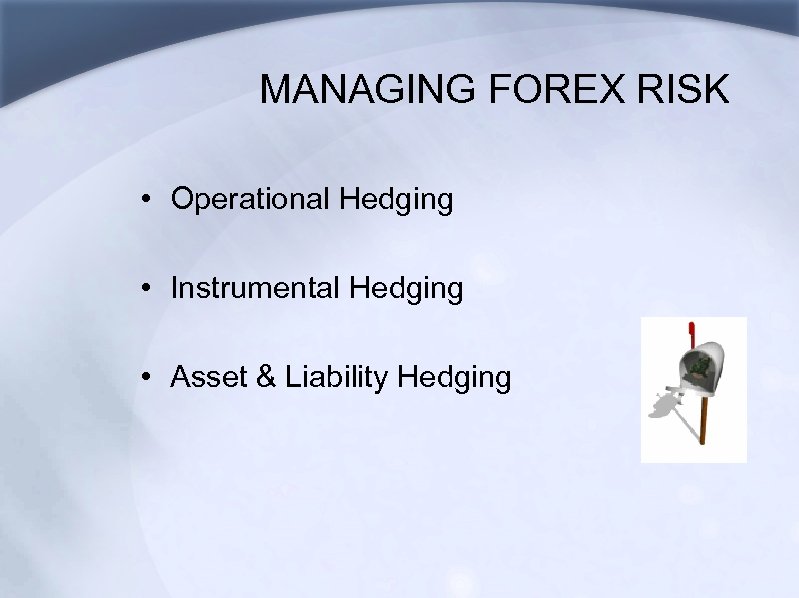 MANAGING FOREX RISK

• Operational Hedging

• Instrumental Hedging

• Asset & Liability Hedging